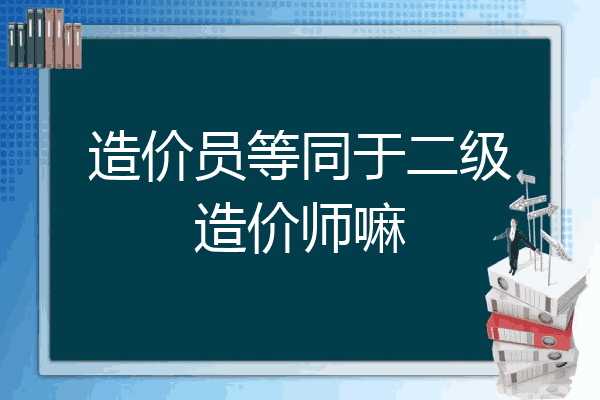 造价员等同于二级造价师嘛